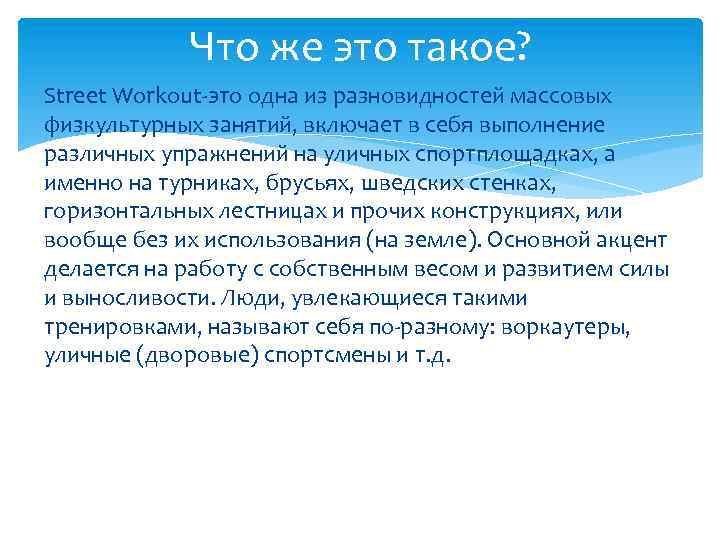 Что же это такое?

Street Workout-это одна из разновидностей массовых физкультурных занятий, включает в себя выполнение различных упражнений на уличных спортплощадках, а именно на турниках, брусьях, шведских стенках, горизонтальных лестницах и прочих конструкциях, или вообще без их использования (на земле). Основной акцент делается на работу с собственным весом и развитием силы и выносливости. Люди, увлекающиеся такими тренировками, называют себя по-разному: воркаутеры, уличные (дворовые) спортсмены и т.д.